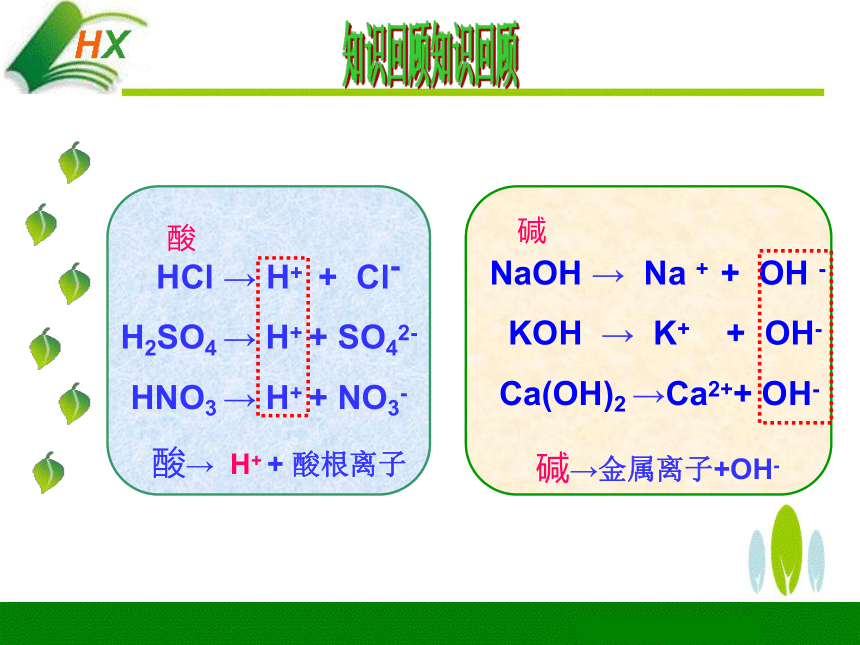 HX

知识回顾知识回顾

酸

$HCl \rightarrow H^+ + Cl^-$

$H_2SO_4 \rightarrow H^+ + SO_4^{2-}$

$HNO_3 \rightarrow H^+ + NO_3^-$

酸→ $H^+$ + 酸根离子

碱

$NaOH \rightarrow Na^+ + OH^-$

$KOH \rightarrow K^+ + OH^-$

$Ca(OH)_2 \rightarrow Ca^{2+} + OH^-$

碱→金属离子+$OH^-$